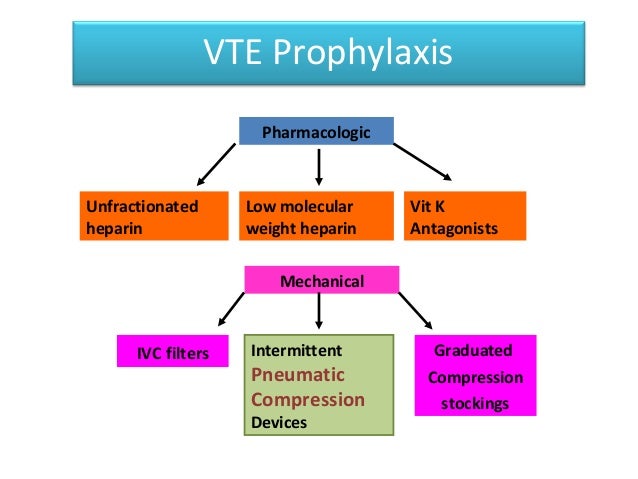 VTE Prophylaxis

Pharmacologic

Unfractionated heparin

Low molecular weight heparin

Vit K Antagonists

Mechanical

IVC filters

Intermittent Pneumatic Compression Devices

Graduated Compression stockings